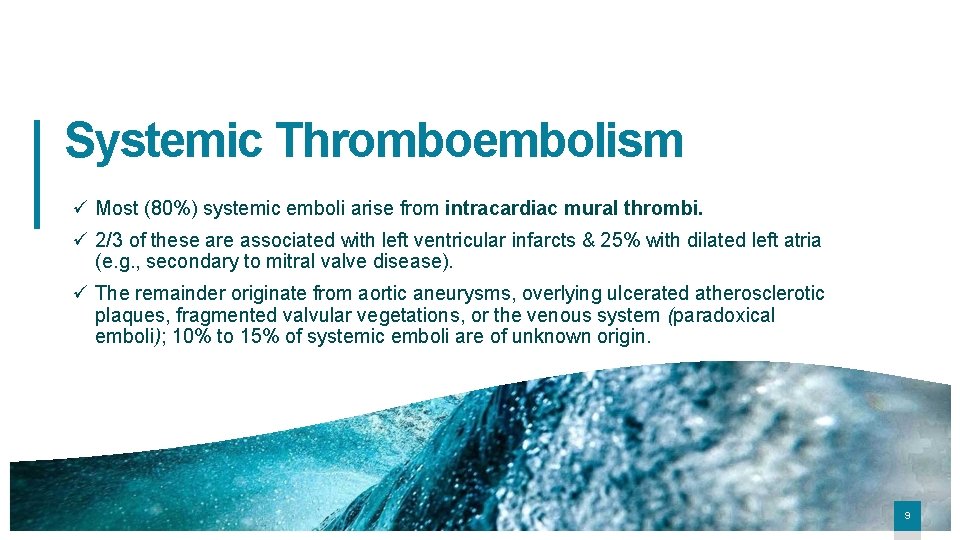 Systemic Thromboembolism

✓ Most (80%) systemic emboli arise from intracardiac mural thrombi.

✓ 2/3 of these are associated with left ventricular infarcts & 25% with dilated left atria (e.g., secondary to mitral valve disease).

✓ The remainder originate from aortic aneurysms, overlying ulcerated atherosclerotic plaques, fragmented valvular vegetations, or the venous system (paradoxical emboli); 10% to 15% of systemic emboli are of unknown origin.

9